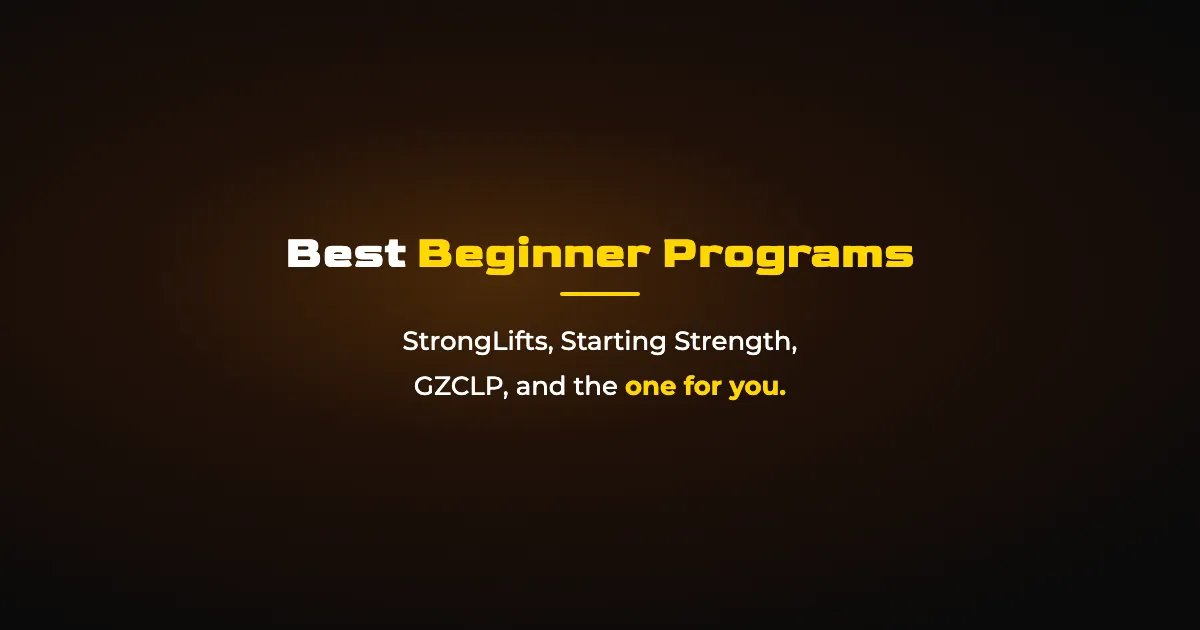 Best Beginner Programs

StrongLifts, Starting Strength, GZCLP, and the one for you.